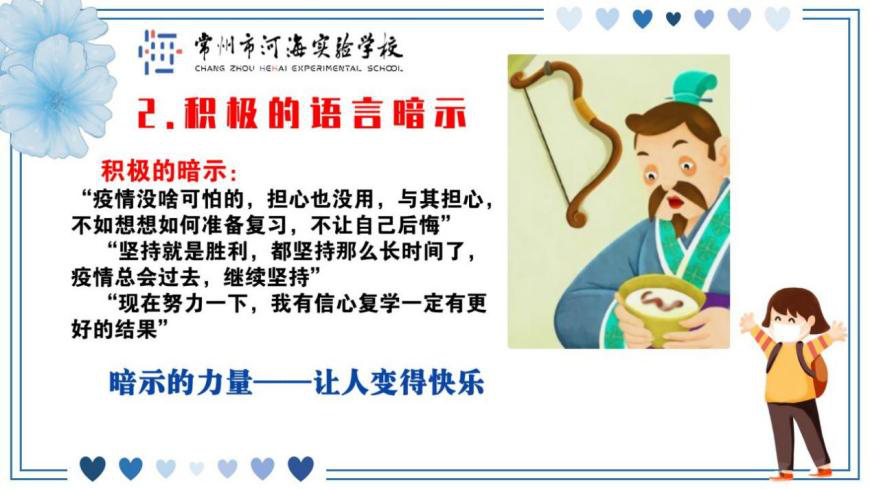 常州市河海实验学校
CHANG ZHOU HEHAI EXPERIMENTAL SCHOOL

2.积极的语言暗示

积极的暗示：

“疫情没啥可怕的，担心也没用，与其担心，不如想想如何准备复习，不让自己后悔”

“坚持就是胜利，都坚持那么长时间了，疫情总会过去，继续坚持”

“现在努力一下，我有信心复学一定有更好的结果”

暗示的力量——让人变得快乐